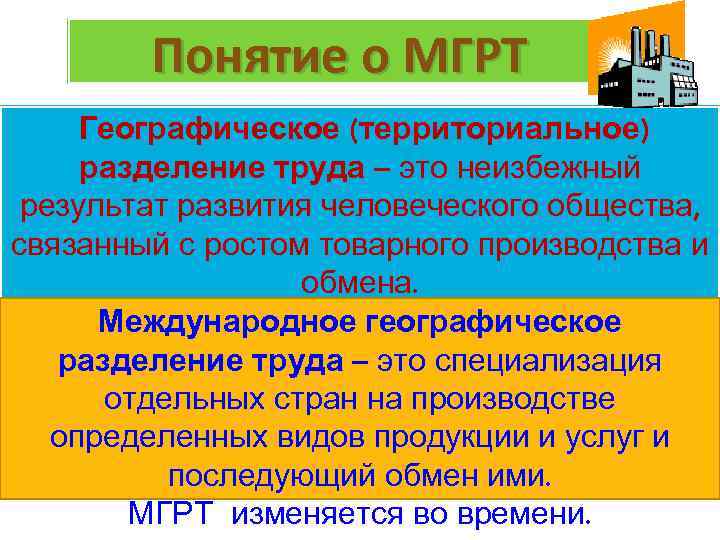 Понятие о МГРТ

Географическое (территориальное) разделение труда – это неизбежный результат развития человеческого общества, связанный с ростом товарного производства и обмена.

Международное географическое разделение труда – это специализация отдельных стран на производстве определенных видов продукции и услуг и последующий обмен ими.

МГРТ изменяется во времени.